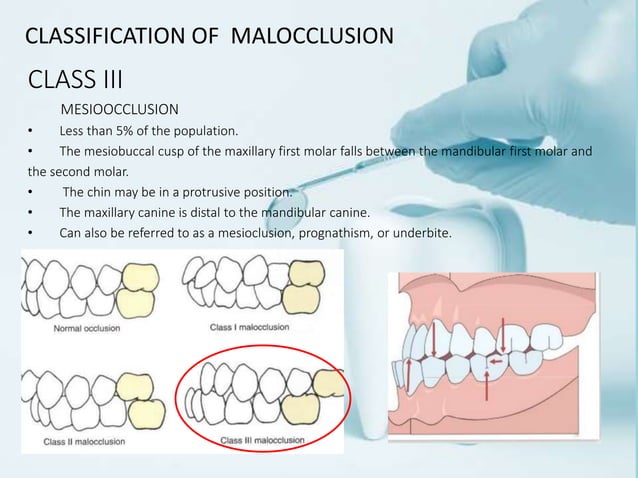 CLASSIFICATION OF MALOCCLUSION

CLASS III

MESIOOCCLUSION

• Less than 5% of the population.

• The mesiobuccal cusp of the maxillary first molar falls between the mandibular first molar and the second molar.

• The chin may be in a protrusive position.

• The maxillary canine is distal to the mandibular canine.

• Can also be referred to as a mesioclusion, prognathism, or underbite.

Normal occlusion

Class I malocclusion

Class II malocclusion

Class III malocclusion